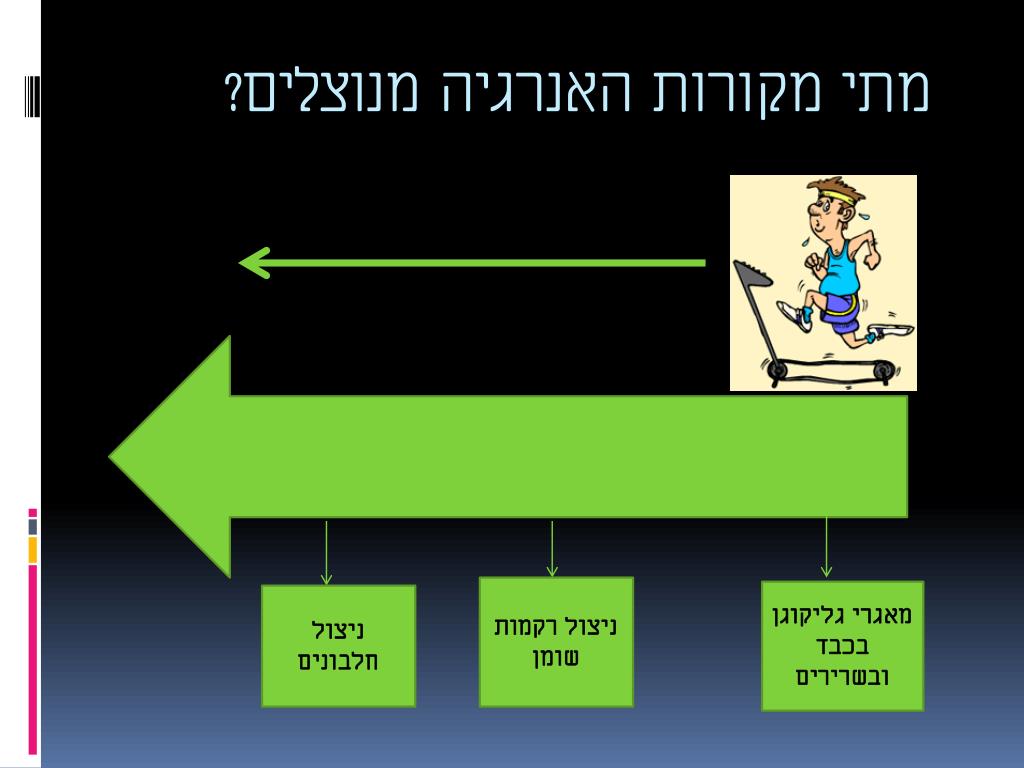 מתי מקורות האנרגיה מנוצלים?

מאגרי גליקוגן בכבד ובשרירים

ניצול רקמות שומן

ניצול חלבונים